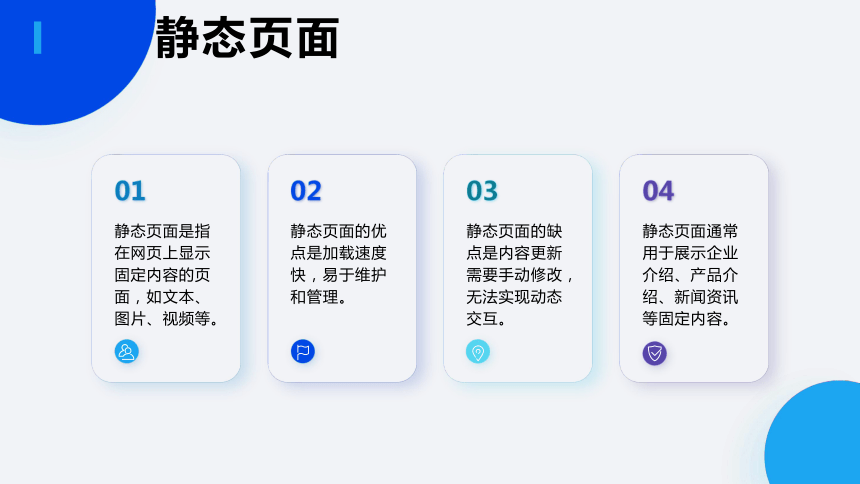 静态页面

01

静态页面是指在网页上显示固定内容的页面，如文本、图片、视频等。

02

静态页面的优点是加载速度快，易于维护和管理。

03

静态页面的缺点是内容更新需要手动修改，无法实现动态交互。

04

静态页面通常用于展示企业介绍、产品介绍、新闻资讯等固定内容。